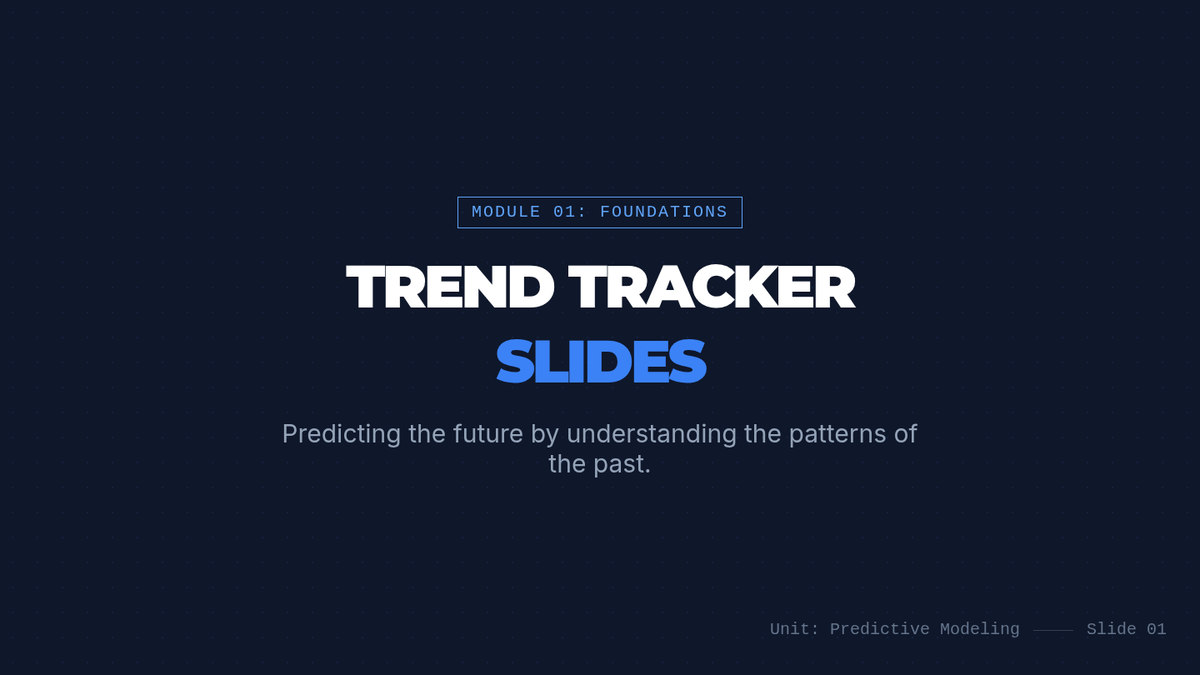 MODULE 01: FOUNDATIONS

TREND TRACKER
SLIDES

Predicting the future by understanding the patterns of the past.

Unit: Predictive Modeling —— Slide 01